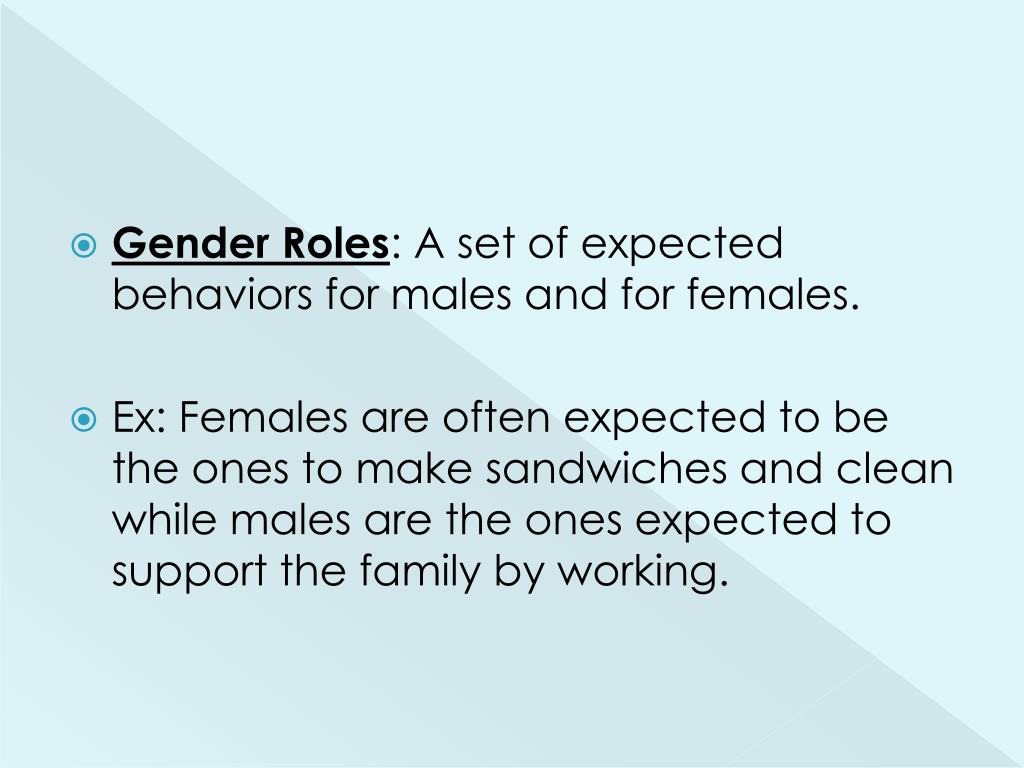 Gender Roles: A set of expected behaviors for males and for females.

Ex: Females are often expected to be the ones to make sandwiches and clean while males are the ones expected to support the family by working.